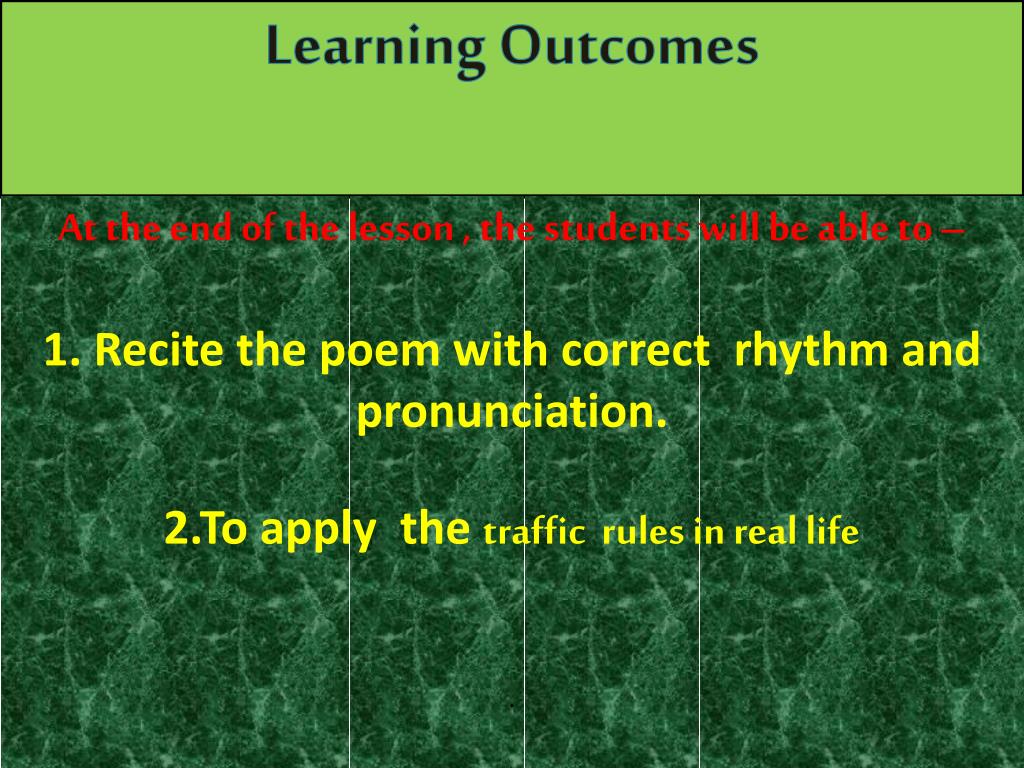 Learning Outcomes

At the end of the lesson , the students will be able to –

1. Recite the poem with correct rhythm and pronunciation.

2.To apply the traffic rules in real life